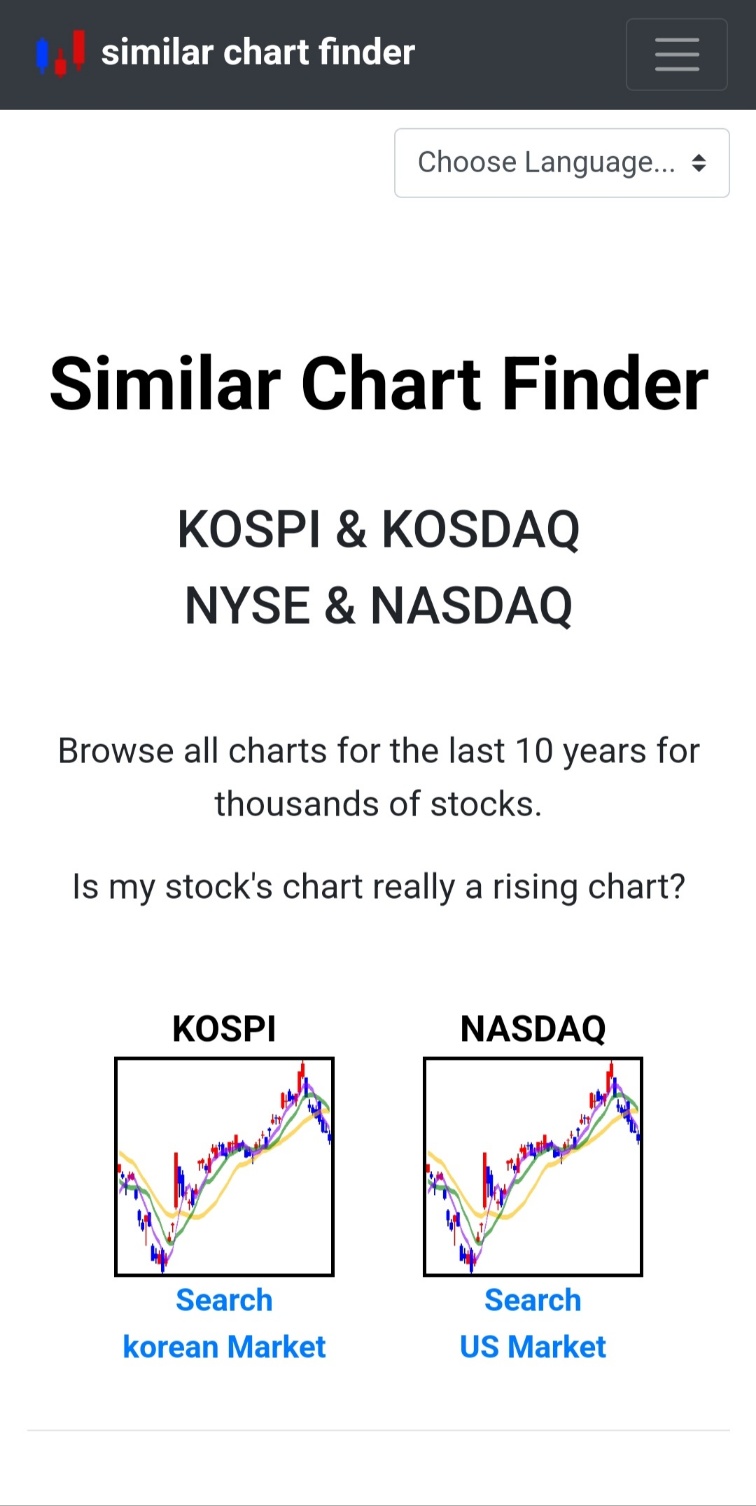 similar chart finder

Choose Language...

Similar Chart Finder

KOSPI & KOSDAQ
NYSE & NASDAQ

Browse all charts for the last 10 years for thousands of stocks.

Is my stock's chart really a rising chart?

KOSPI

Search
korean Market

NASDAQ

Search
US Market